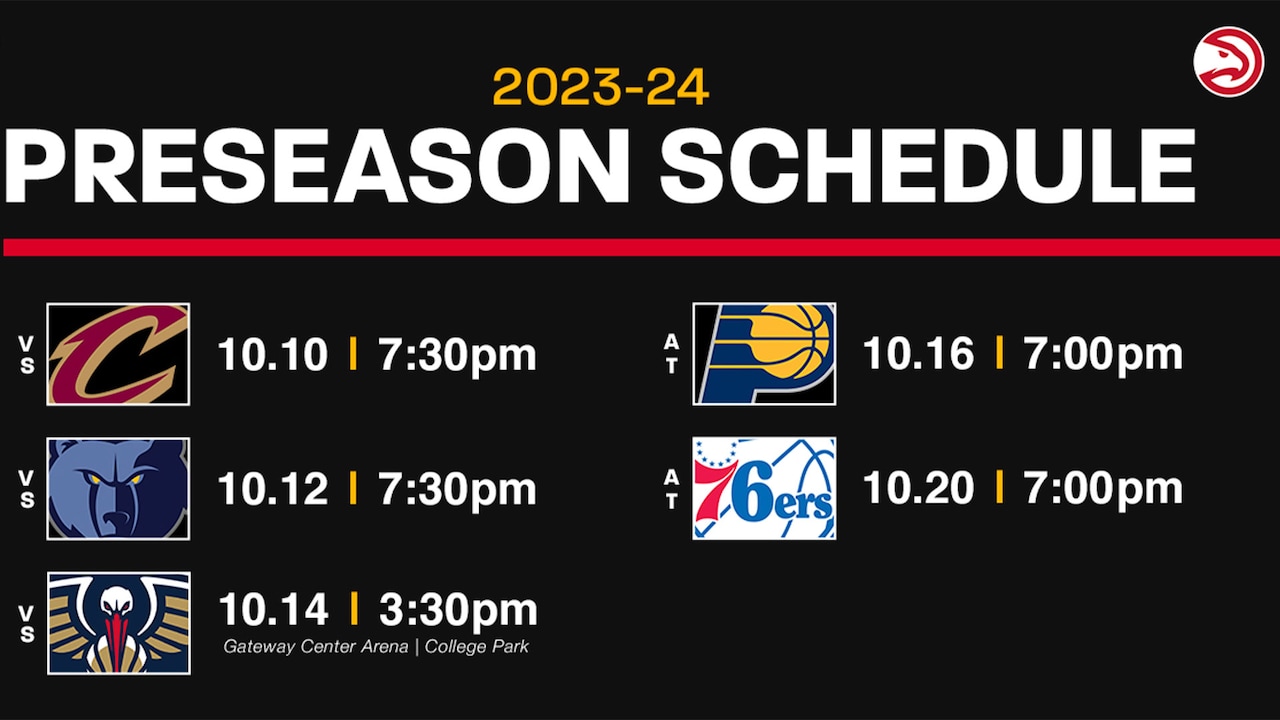 2023-24
PRESEASON SCHEDULE

VS 10.10 | 7:30pm

VS 10.12 | 7:30pm

VS 10.14 | 3:30pm
Gateway Center Arena | College Park

AT 10.16 | 7:00pm

AT 76ers 10.20 | 7:00pm